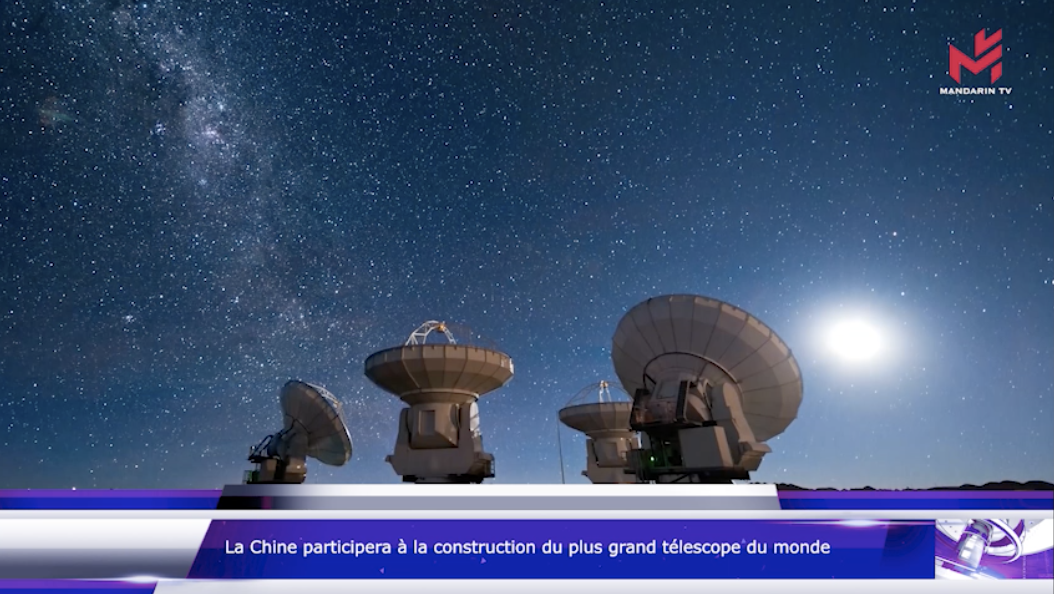 MANDARIN TV

La Chine participera à la construction du plus grand télescope du monde